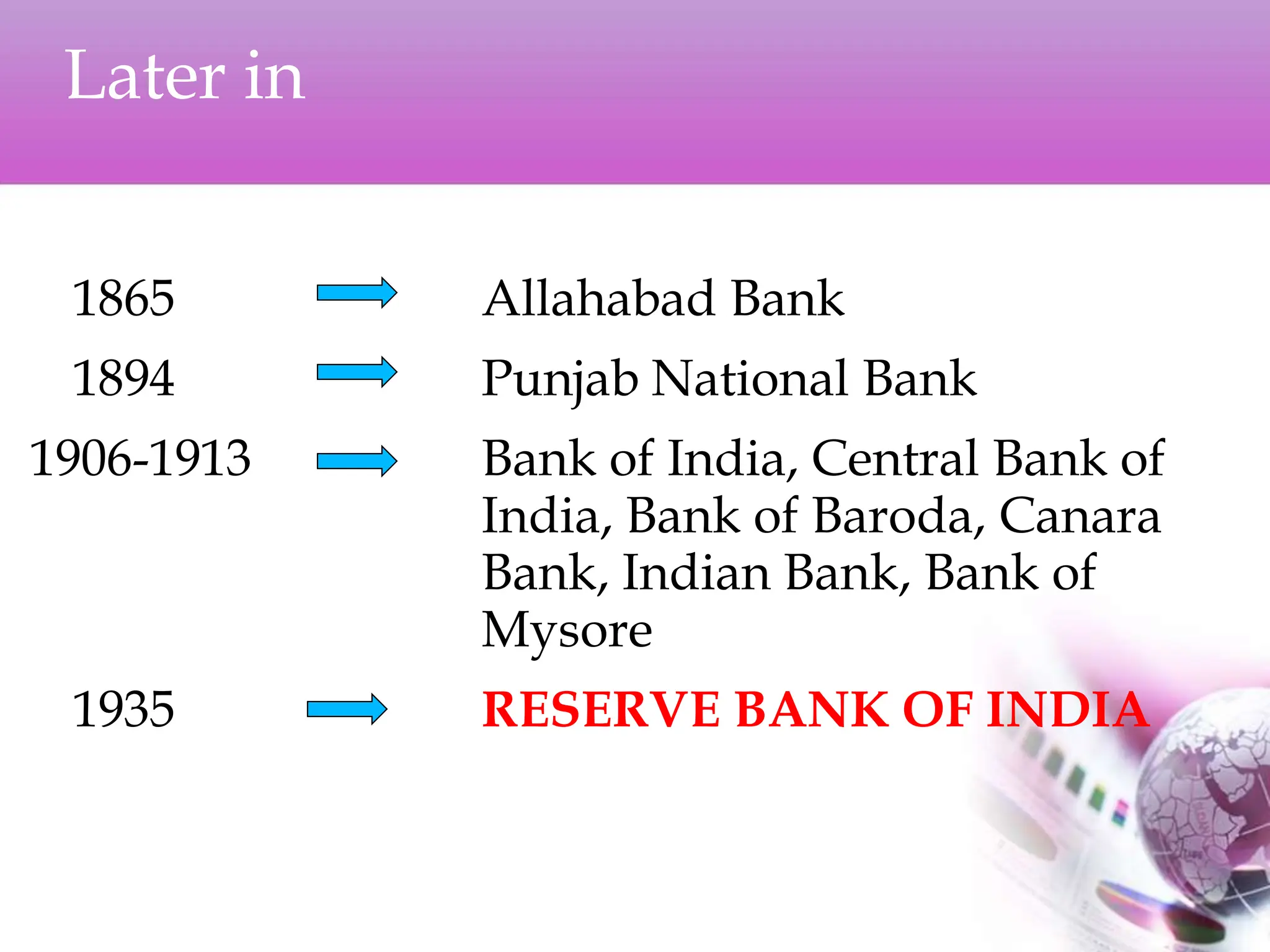 Later in

1865 Allahabad Bank

1894 Punjab National Bank

1906-1913 Bank of India, Central Bank of India, Bank of Baroda, Canara Bank, Indian Bank, Bank of Mysore

1935 RESERVE BANK OF INDIA